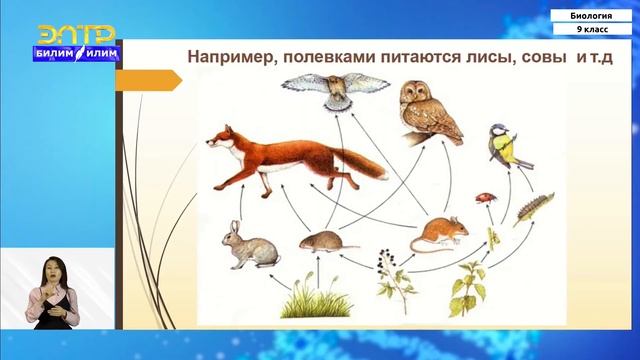 ЭЛТР
БИЛИМ ИЛИМ

Биология
9 класс

Например, полевками питаются лисы, совы и т.д